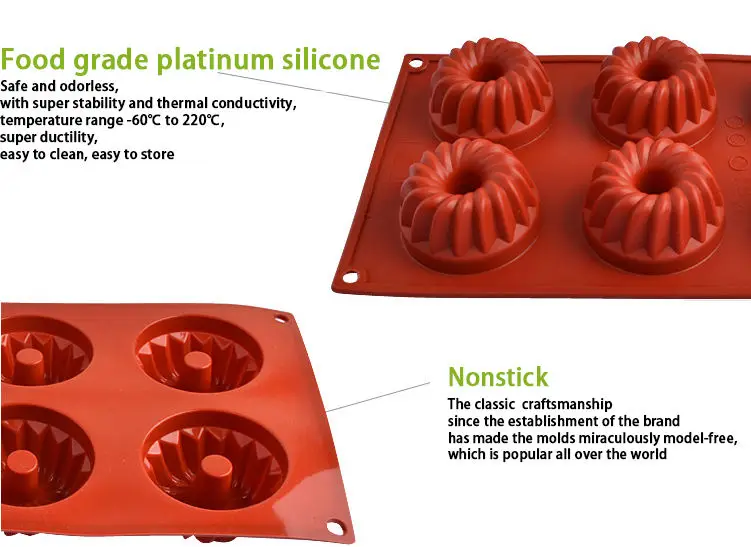 Food grade platinum silicone
Safe and odorless,
with super stability and thermal conductivity,
temperature range -60℃ to 220℃,
super ductility,
easy to clean, easy to store

Nonstick
The classic craftsmanship
since the establishment of the brand
has made the molds miraculously model-free,
which is popular all over the world